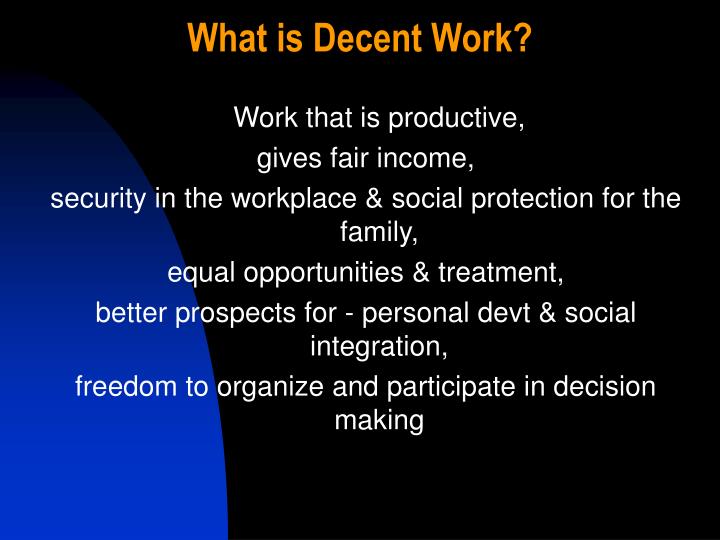 What is Decent Work?

Work that is productive,

gives fair income,

security in the workplace & social protection for the family,

equal opportunities & treatment,

better prospects for - personal devt & social integration,

freedom to organize and participate in decision making